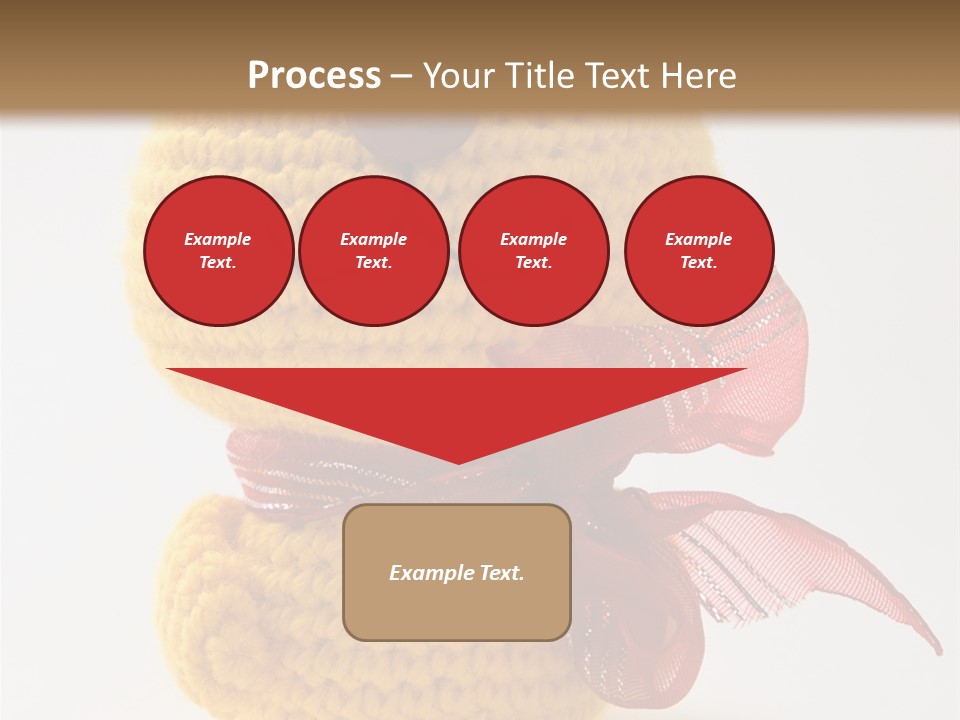 Process – Your Title Text Here

Example Text.

Example Text.

Example Text.

Example Text.

Example Text.